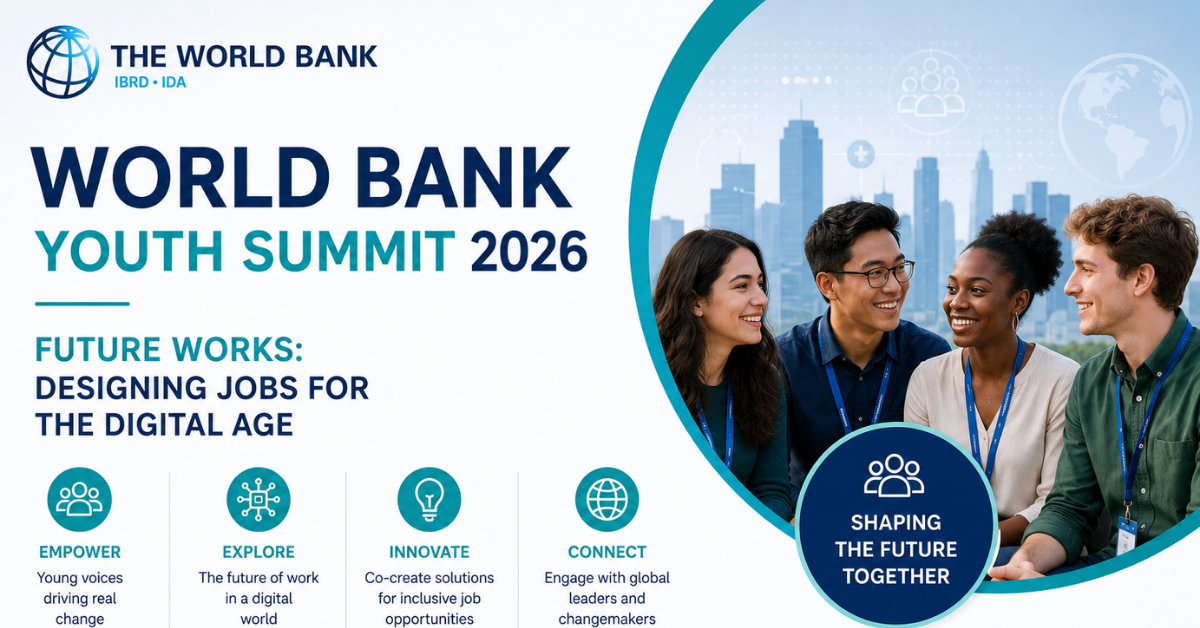 THE WORLD BANK
IBRD • IDA

WORLD BANK
YOUTH SUMMIT 2026

FUTURE WORKS:
DESIGNING JOBS FOR THE DIGITAL AGE

EMPOWER
Young voices driving real change

EXPLORE
The future of work in a digital world

INNOVATE
Co-create solutions for inclusive job opportunities

CONNECT
Engage with global leaders and changemakers

SHAPING THE FUTURE TOGETHER